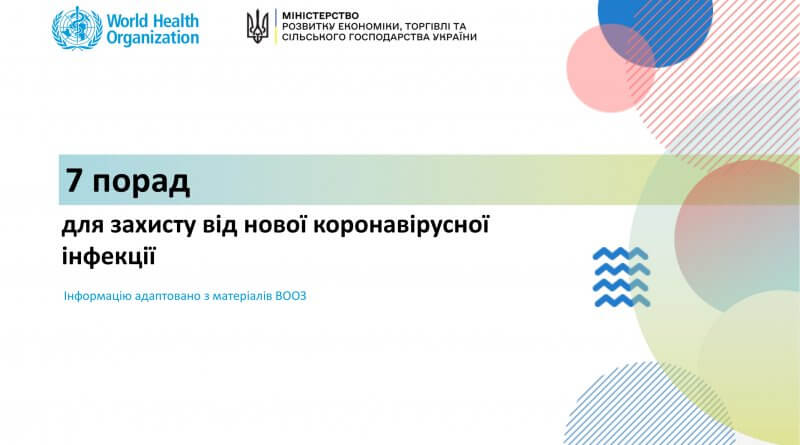 World Health Organization

МІНІСТЕРСТВО
РОЗВИТКУ ЕКОНОМІКИ, ТОРГІВЛІ ТА СІЛЬСЬКОГО ГОСПОДАРСТВА УКРАЇНИ

7 порад

для захисту від нової коронавірусної інфекції

Інформацію адаптовано з матеріалів ВООЗ